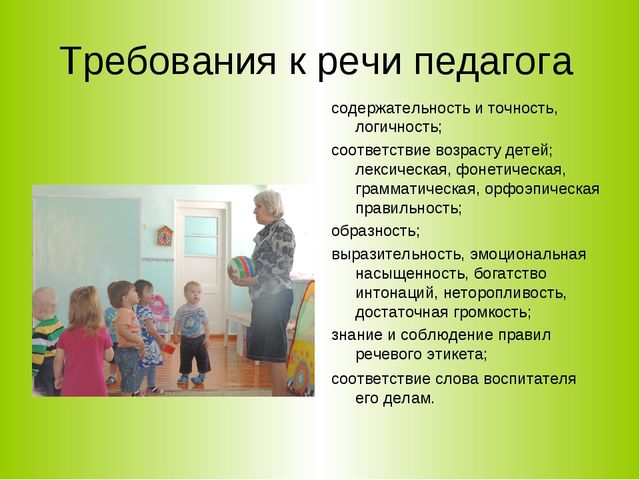 Требования к речи педагога

содержательность и точность, логичность;

соответствие возрасту детей; лексическая, фонетическая, грамматическая, орфоэпическая правильность;

образность;

выразительность, эмоциональная насыщенность, богатство интонаций, неторопливость, достаточная громкость;

знание и соблюдение правил речевого этикета;

соответствие слова воспитателя его делам.